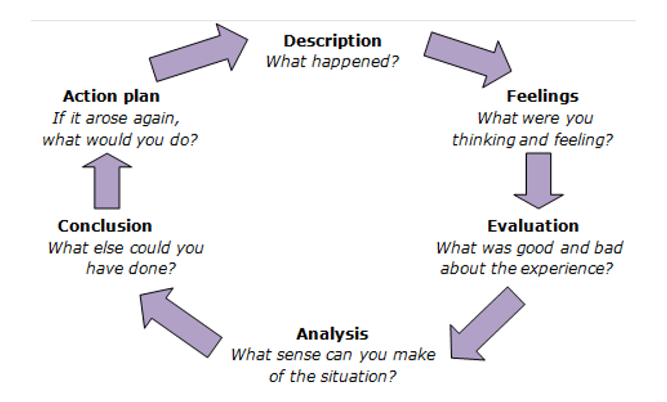 Description
What happened?

Feelings
What were you thinking and feeling?

Evaluation
What was good and bad about the experience?

Analysis
What sense can you make of the situation?

Conclusion
What else could you have done?

Action plan
If it arose again, what would you do?